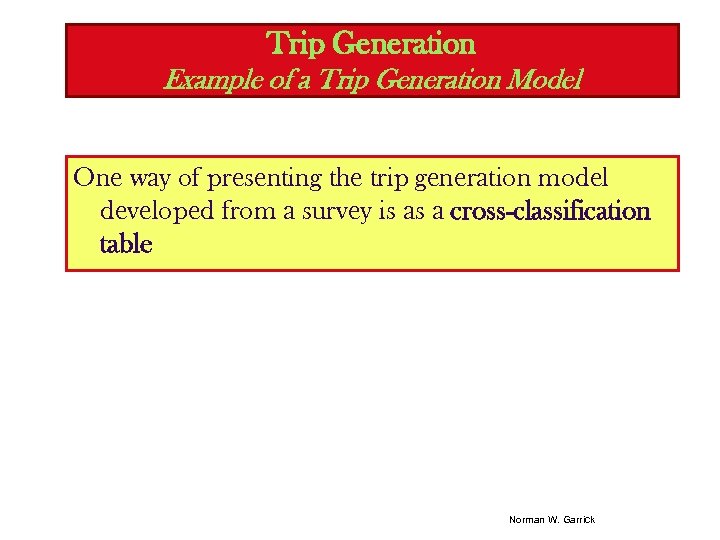 Trip Generation
Example of a Trip Generation Model

One way of presenting the trip generation model developed from a survey is as a cross-classification table

Norman W. Garrick